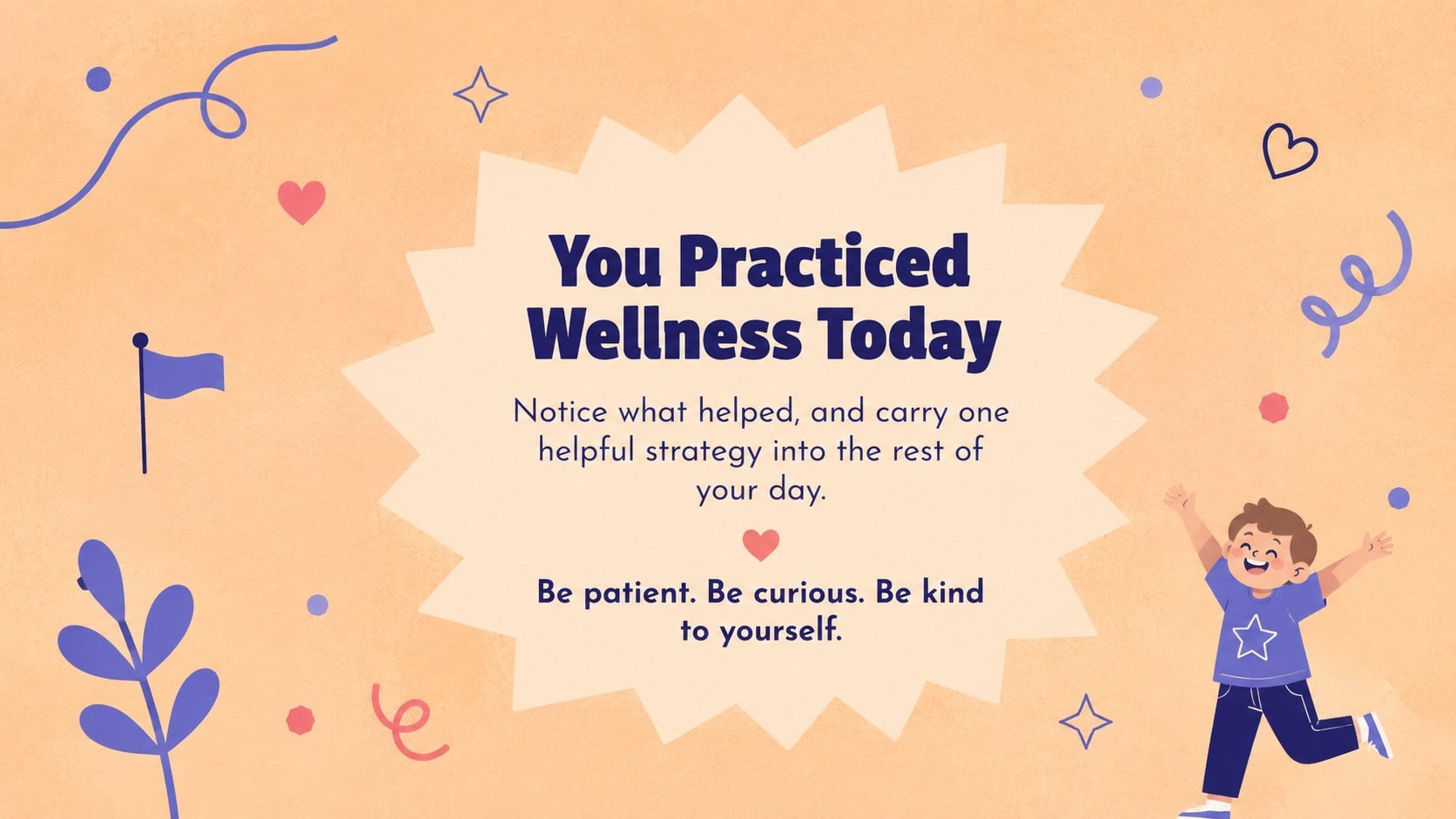 You Practiced Wellness Today

Notice what helped, and carry one helpful strategy into the rest of your day.

Be patient. Be curious. Be kind to yourself.